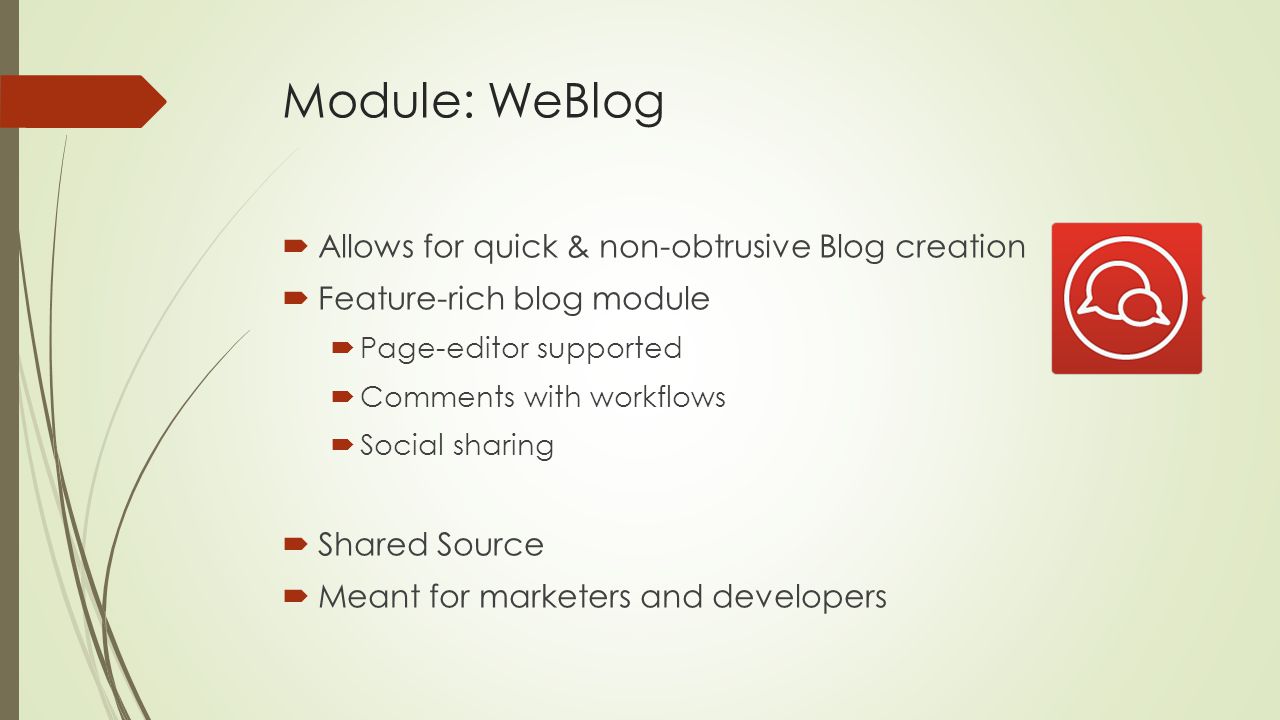 Module: WeBlog

Allows for quick & non-obtrusive Blog creation
Feature-rich blog module
Page-editor supported
Comments with workflows
Social sharing

Shared Source
Meant for marketers and developers